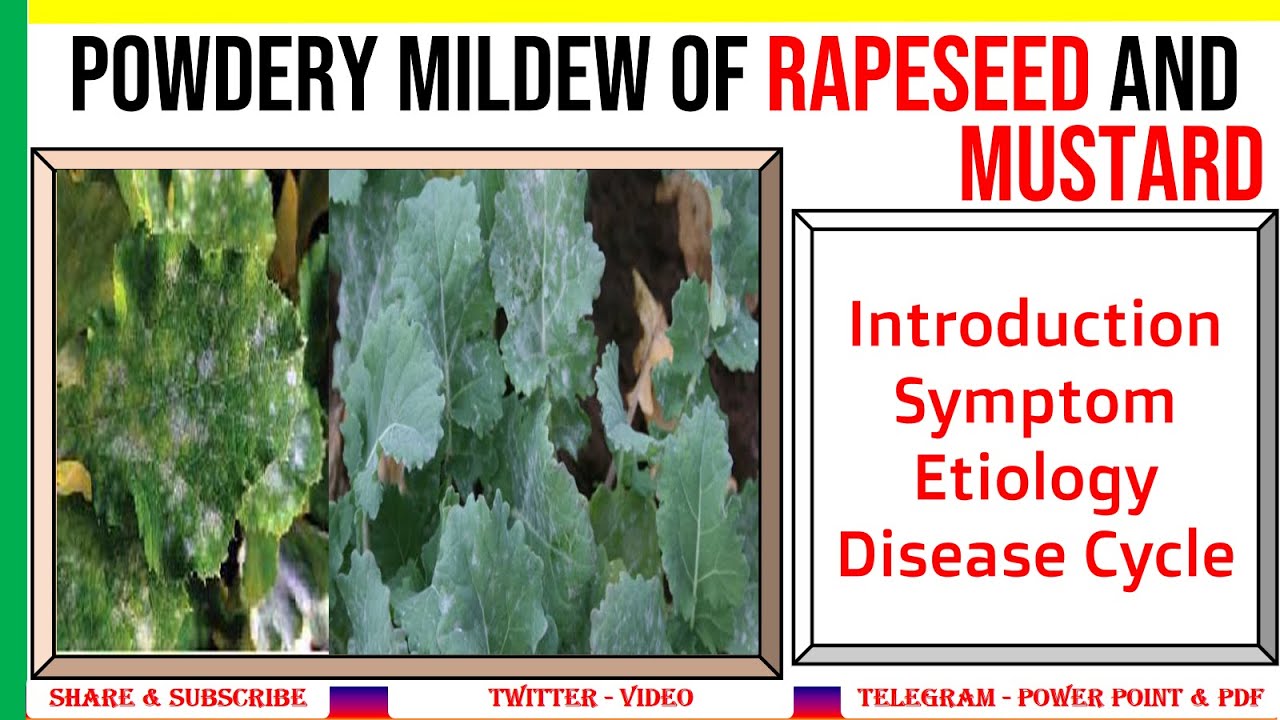 POWDERY MILDEW OF RAPESEED AND MUSTARD

Introduction
Symptom
Etiology
Disease Cycle

SHARE & SUBSCRIBE

TWITTER - VIDEO

TELEGRAM - POWER POINT & PDF